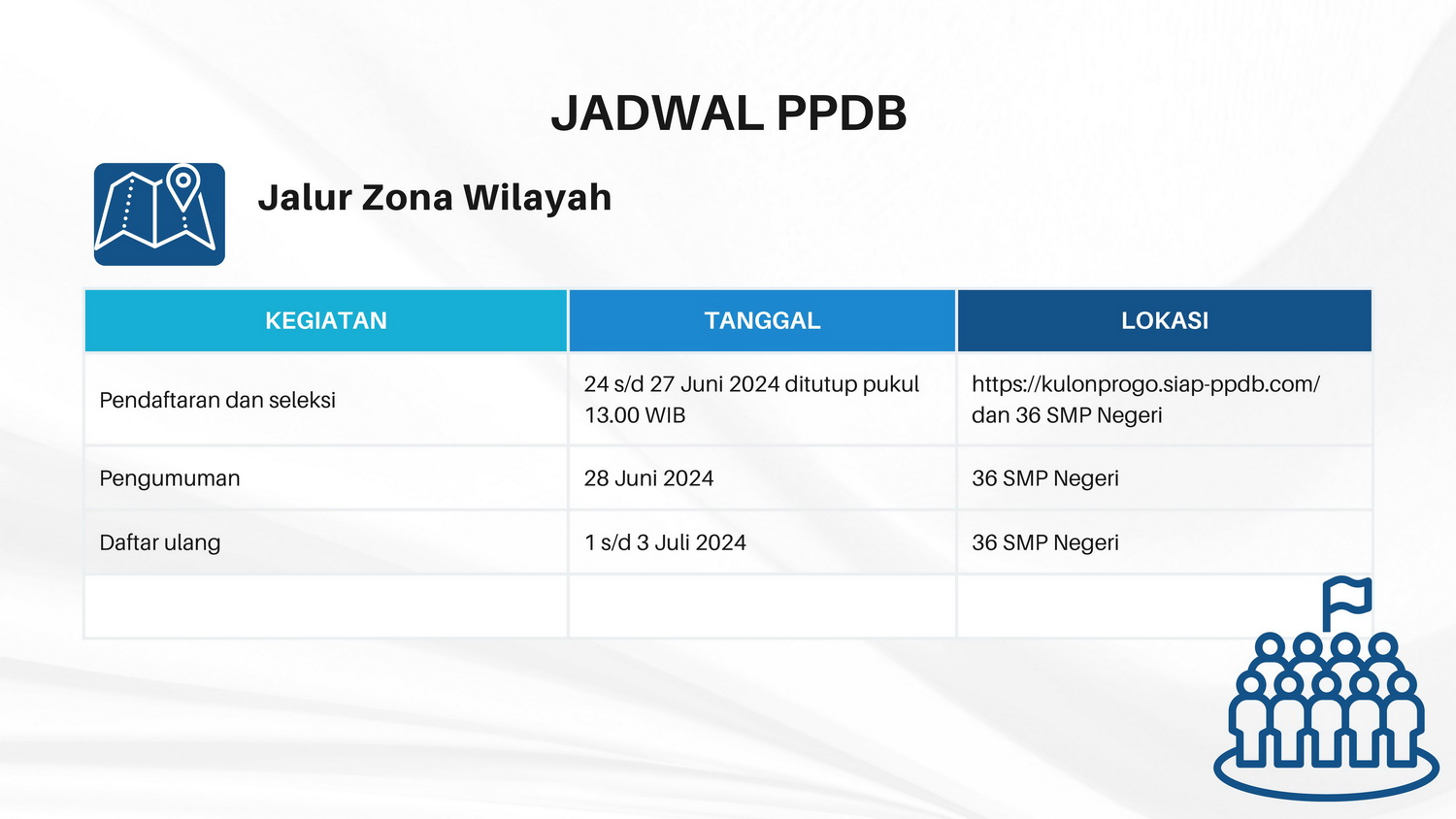 JADWAL PPDB

Jalur Zona Wilayah

| KEGIATAN | TANGGAL | LOKASI |
|---|---|---|
| Pendaftaran dan seleksi | 24 s/d 27 Juni 2024 ditutup pukul 13.00 WIB | https://kulonprogo.siap-ppdb.com/ dan 36 SMP Negeri |
| Pengumuman | 28 Juni 2024 | 36 SMP Negeri |
| Daftar ulang | 1 s/d 3 Juli 2024 | 36 SMP Negeri |
| | | |